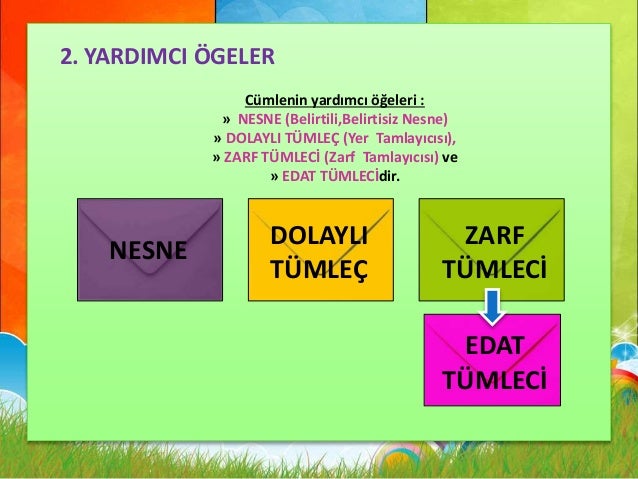 2. YARDIMCI ÖGELER

Cümlenin yardımcı öğeleri :
» NESNE (Belirtili,Belirtisiz Nesne)
» DOLAYLI TÜMLEÇ (Yer Tamlayıcısı),
» ZARF TÜMLECİ (Zarf Tamlayıcısı) ve
» EDAT TÜMLECİdir.

NESNE

DOLAYLI TÜMLEÇ

ZARF TÜMLECİ

EDAT TÜMLECİ